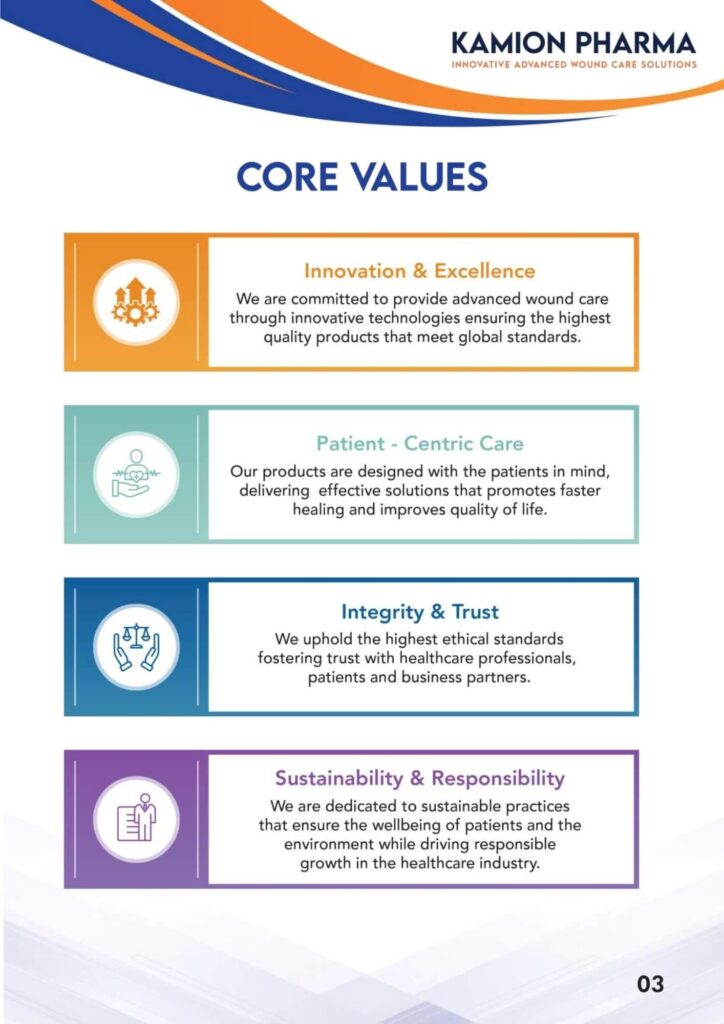 KAMION PHARMA
INNOVATIVE ADVANCED WOUND CARE SOLUTIONS

CORE VALUES

Innovation & Excellence
We are committed to provide advanced wound care through innovative technologies ensuring the highest quality products that meet global standards.

Patient - Centric Care
Our products are designed with the patients in mind, delivering effective solutions that promotes faster healing and improves quality of life.

Integrity & Trust
We uphold the highest ethical standards fostering trust with healthcare professionals, patients and business partners.

Sustainability & Responsibility
We are dedicated to sustainable practices that ensure the wellbeing of patients and the environment while driving responsible growth in the healthcare industry.

03